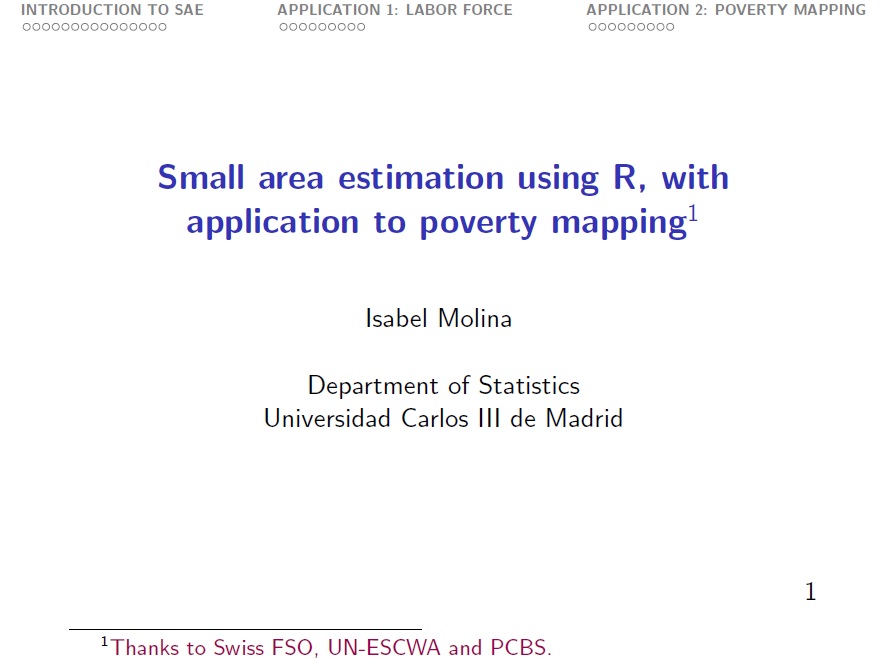 INTRODUCTION TO SAE APPLICATION 1: LABOR FORCE APPLICATION 2: POVERTY MAPPING

Small area estimation using R, with application to poverty mapping$^1$

Isabel Molina

Department of Statistics
Universidad Carlos III de Madrid

1

$^1$Thanks to Swiss FSO, UN-ESCWA and PCBS.